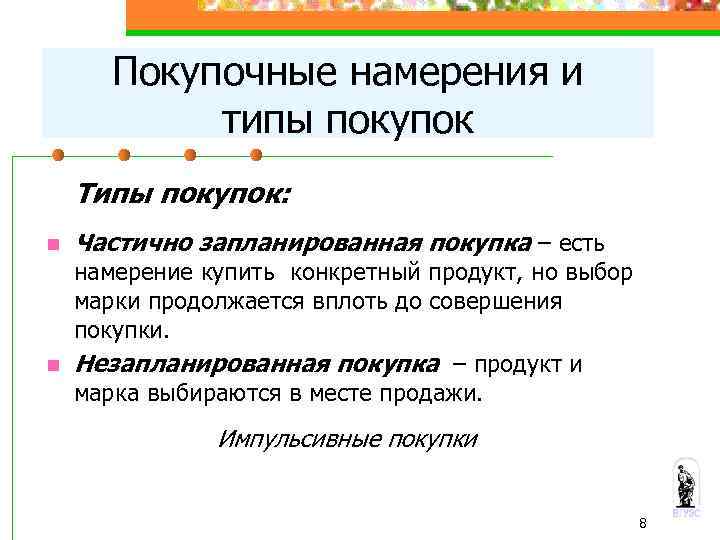 Покупочные намерения и типы покупок

Типы покупок:

Частично запланированная покупка – есть намерение купить конкретный продукт, но выбор марки продолжается вплоть до совершения покупки.

Незапланированная покупка – продукт и марка выбираются в месте продажи.

Импульсивные покупки

ВГУЭС

8